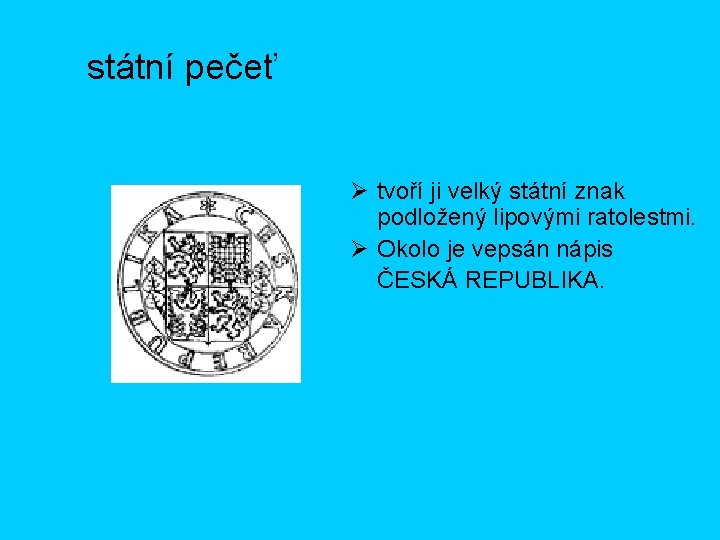 státní pečeť

ČESKÁ REPUBLIKA

➢ tvoří ji velký státní znak podložený lipovými ratolestmi.
➢ Okolo je vepsán nápis ČESKÁ REPUBLIKA.